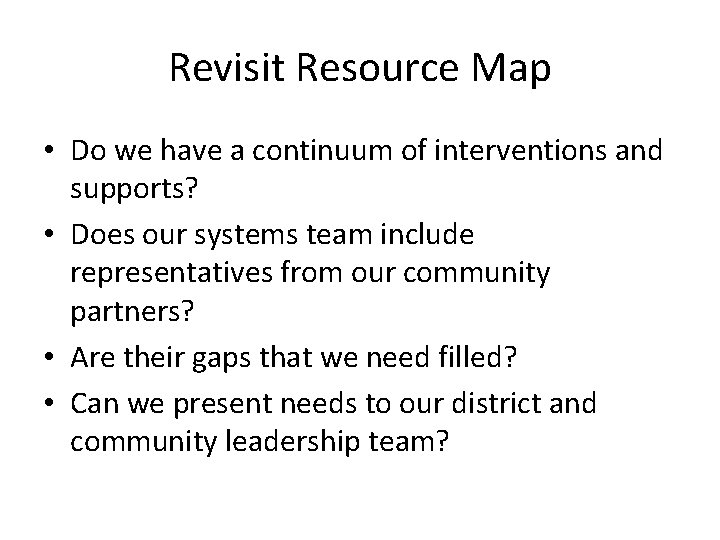 Revisit Resource Map

• Do we have a continuum of interventions and supports?
• Does our systems team include representatives from our community partners?
• Are their gaps that we need filled?
• Can we present needs to our district and community leadership team?